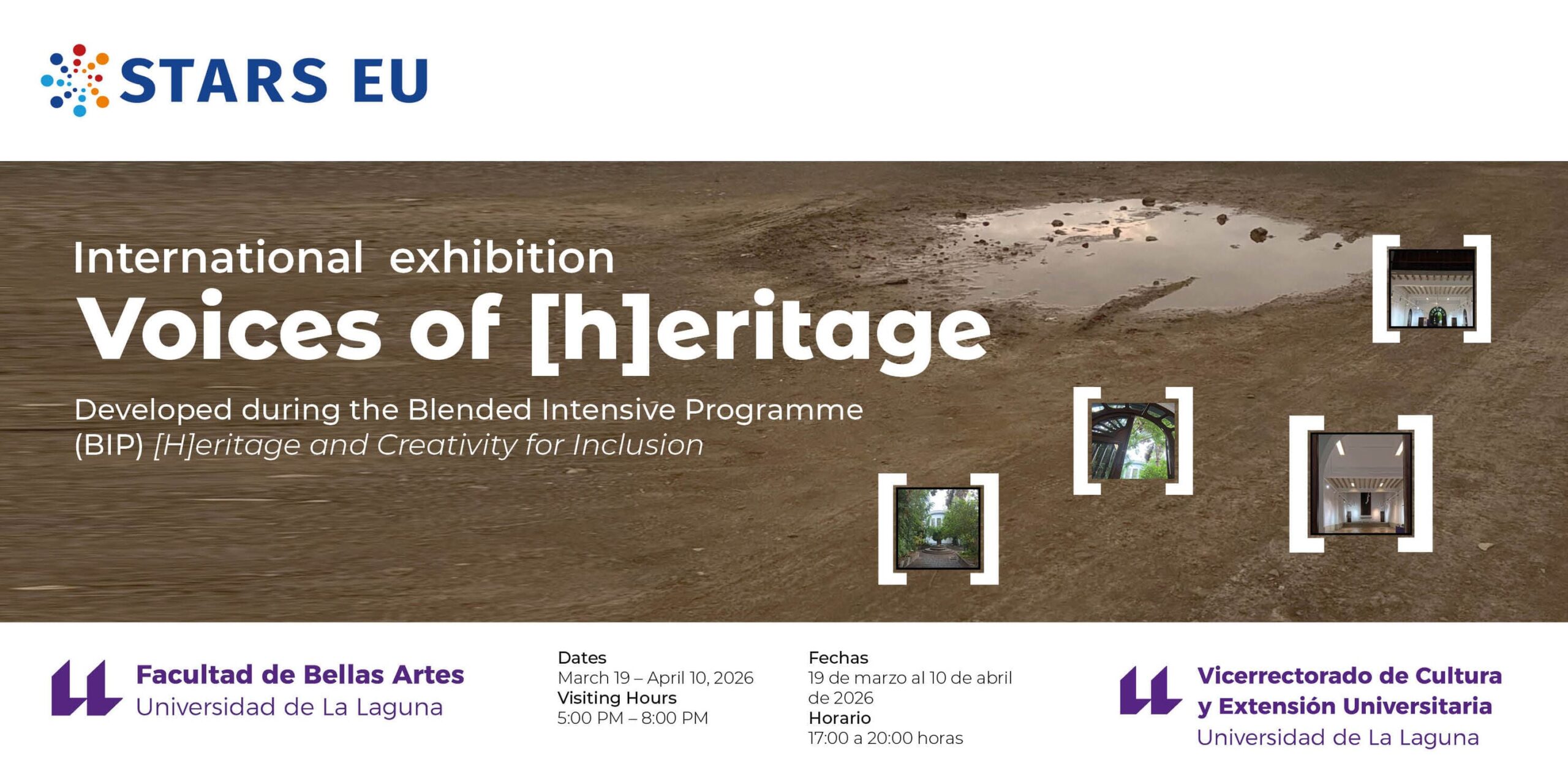 STARS EU

International exhibition
Voices of [h]eritage

Developed during the Blended Intensive Programme (BIP) [H]eritage and Creativity for Inclusion

Facultad de Bellas Artes
Universidad de La Laguna

Dates
March 19 – April 10, 2026
Visiting Hours
5:00 PM – 8:00 PM

Fechas
19 de marzo al 10 de abril de 2026
Horario
17:00 a 20:00 horas

Vicerrectorado de Cultura y Extensión Universitaria
Universidad de La Laguna